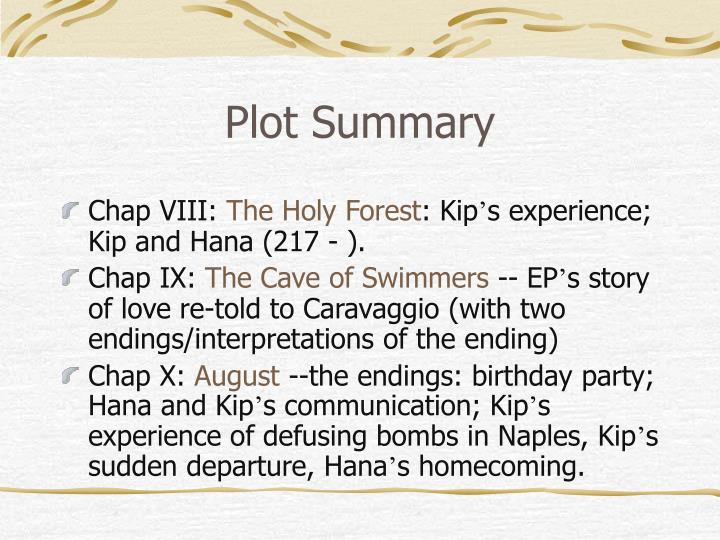 Plot Summary

Chap VIII: The Holy Forest: Kip’s experience; Kip and Hana (217 - ).

Chap IX: The Cave of Swimmers -- EP’s story of love re-told to Caravaggio (with two endings/interpretations of the ending)

Chap X: August --the endings: birthday party; Hana and Kip’s communication; Kip’s experience of defusing bombs in Naples, Kip’s sudden departure, Hana’s homecoming.